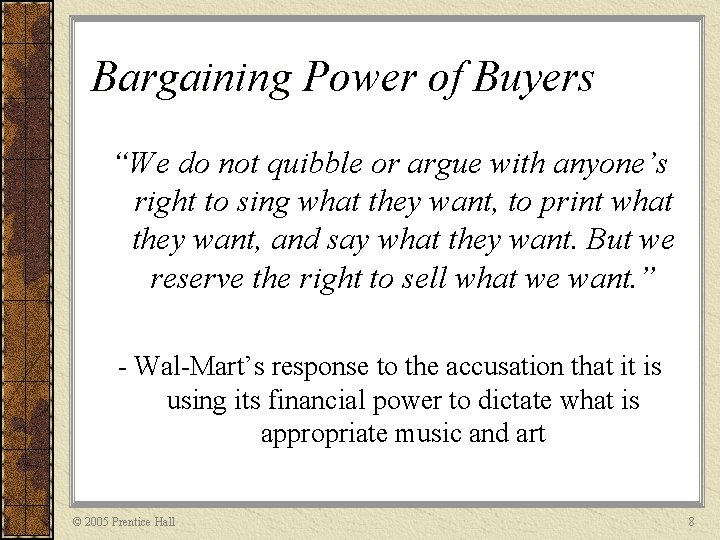 Bargaining Power of Buyers

“We do not quibble or argue with anyone’s right to sing what they want, to print what they want, and say what they want. But we reserve the right to sell what we want.”

- Wal-Mart’s response to the accusation that it is using its financial power to dictate what is appropriate music and art

© 2005 Prentice Hall

8